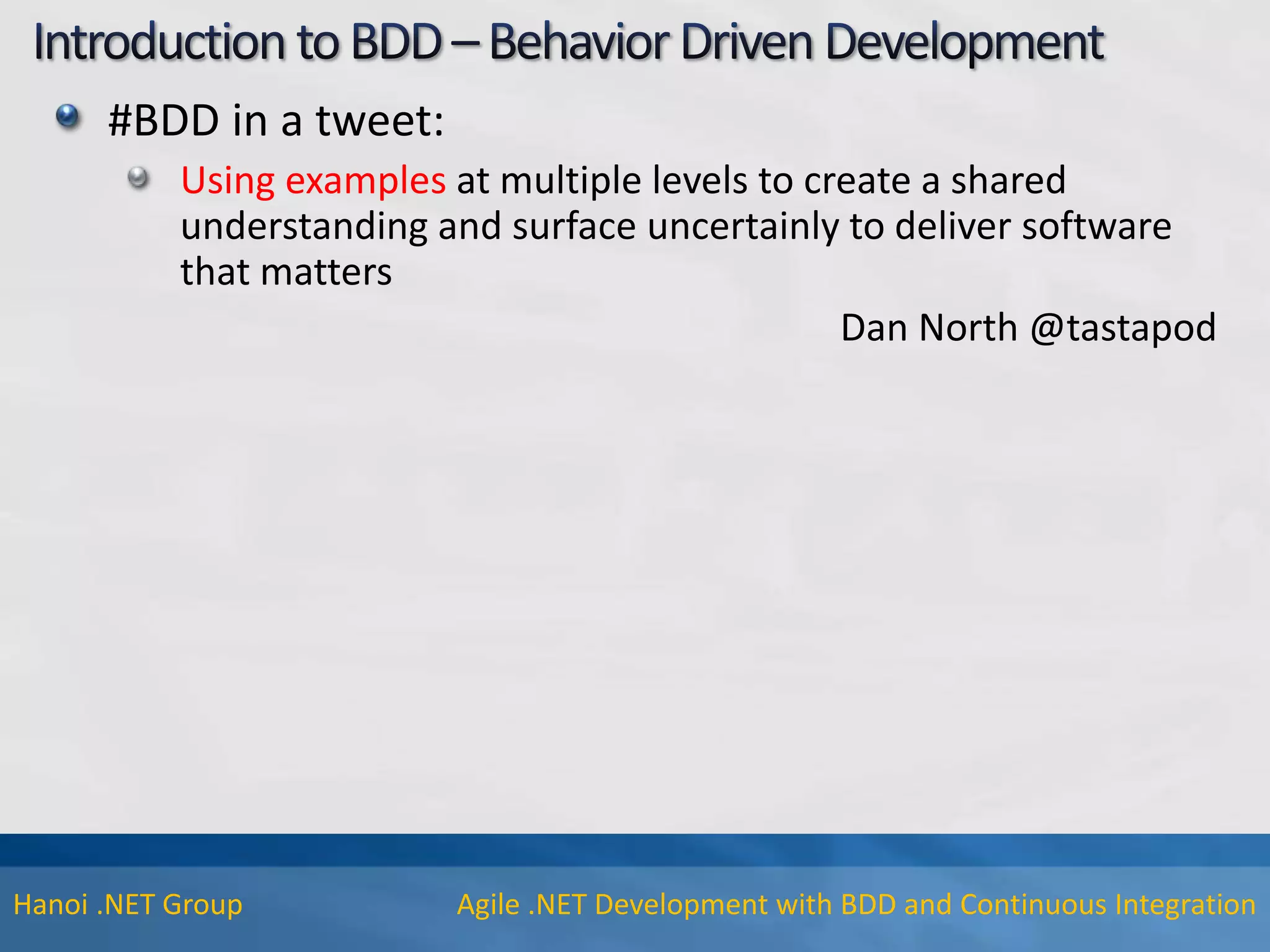 Introduction to BDD – Behavior Driven Development

#BDD in a tweet:

Using examples at multiple levels to create a shared understanding and surface uncertainly to deliver software that matters

Dan North @tastapod

Hanoi .NET Group

Agile .NET Development with BDD and Continuous Integration